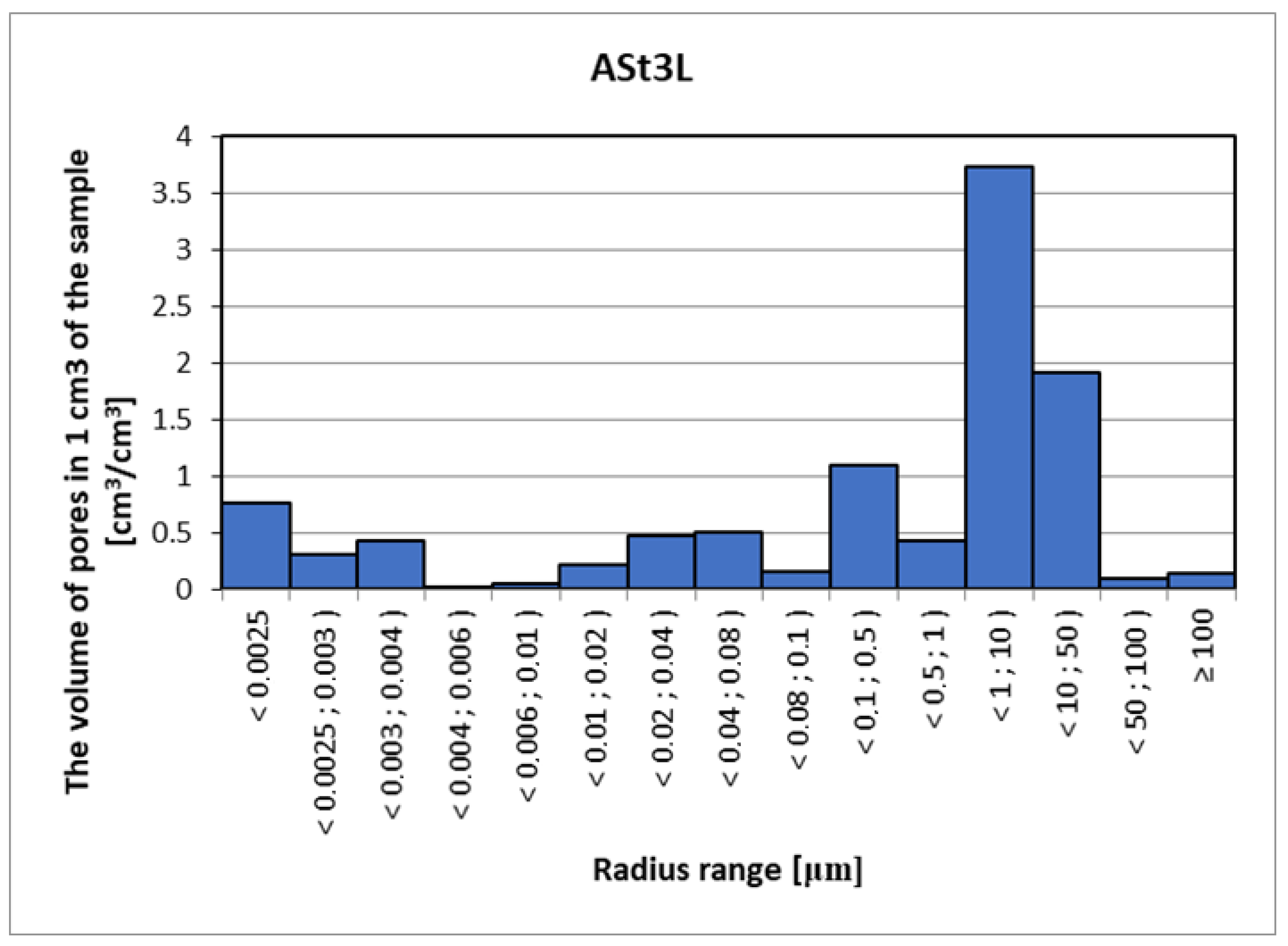 ASt3L

The volume of pores in 1 cm3 of the sample [cm³/cm³]

4
3.5
3
2.5
2
1.5
1
0.5
0

< 0.0025
< 0.0025 ; 0.003 )
< 0.003 ; 0.004 )
< 0.004 ; 0.006 )
< 0.006 ; 0.01 )
< 0.01 ; 0.02 )
< 0.02 ; 0.04 )
< 0.04 ; 0.08 )
< 0.08 ; 0.1 )
< 0.1 ; 0.5 )
< 0.5 ; 1 )
< 1 ; 10 )
< 10 ; 50 )
< 50 ; 100 )
≥ 100

Radius range [μm]